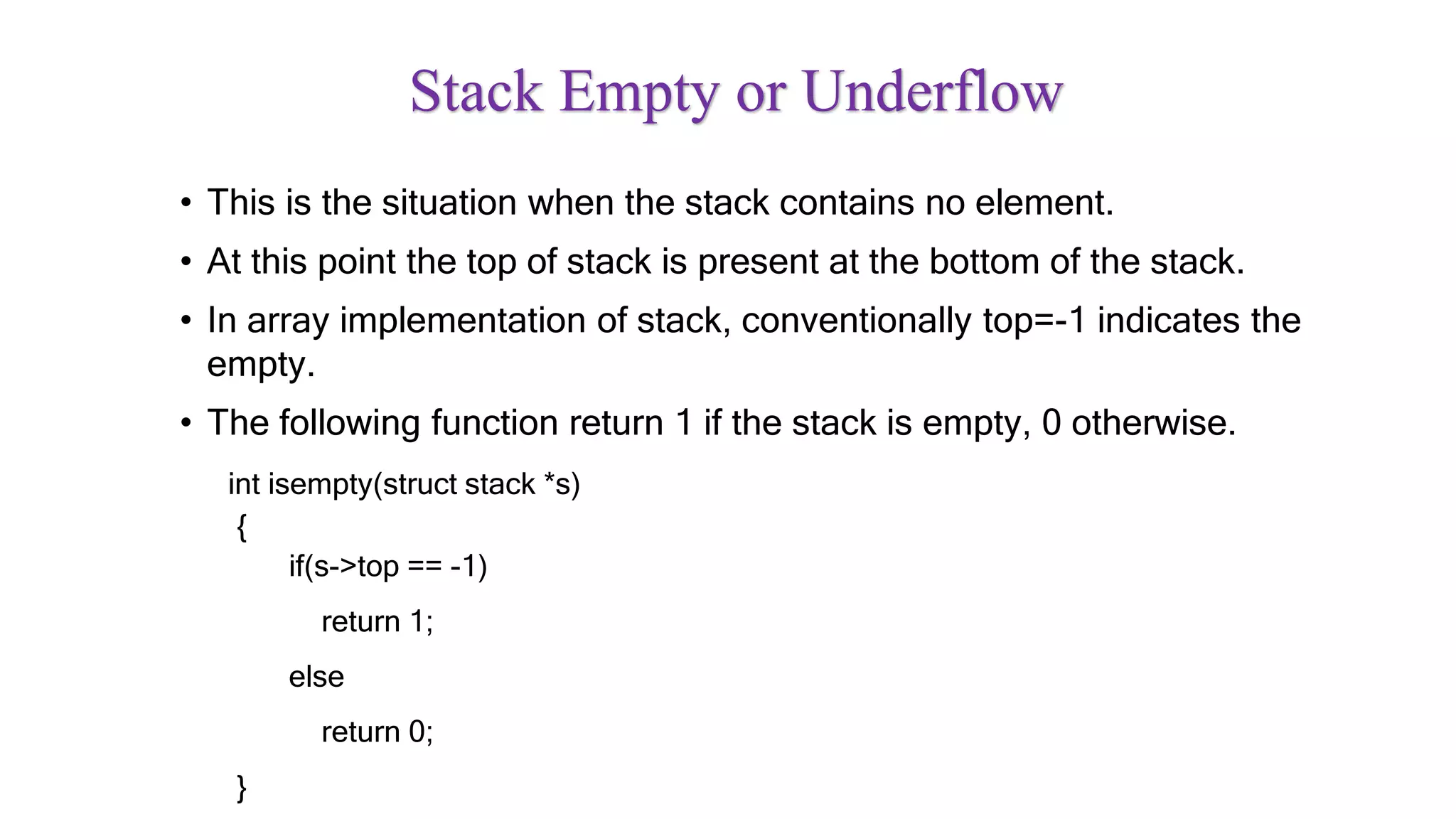 Stack Empty or Underflow

• This is the situation when the stack contains no element.

• At this point the top of stack is present at the bottom of the stack.

• In array implementation of stack, conventionally top=-1 indicates the empty.

• The following function return 1 if the stack is empty, 0 otherwise.

int isempty(struct stack *s)
{
if(s->top == -1)
return 1;
else
return 0;
}